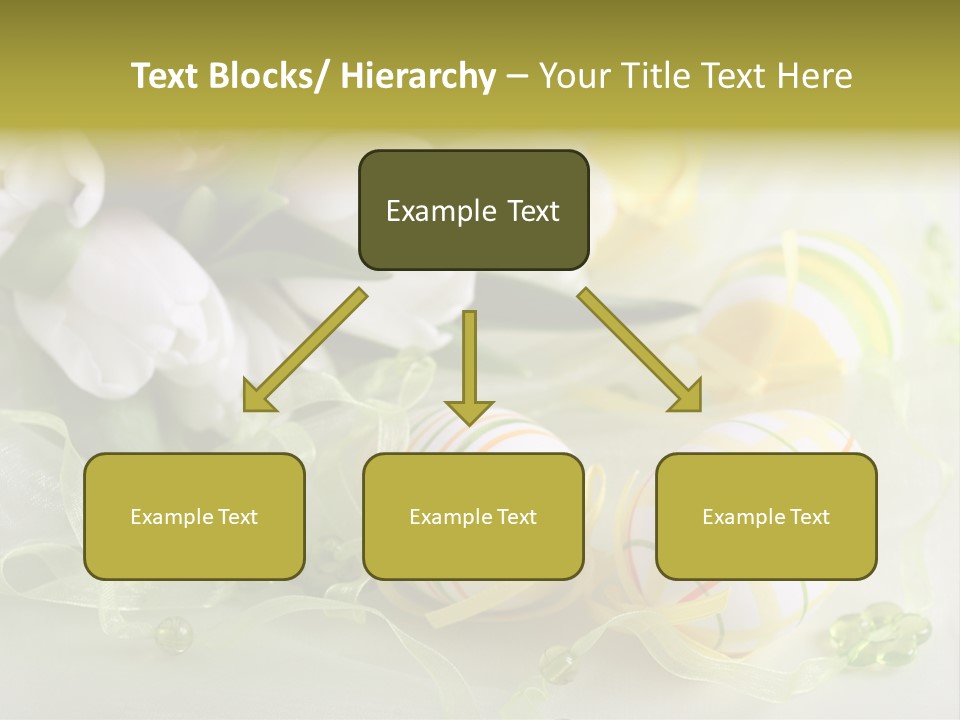 Text Blocks/ Hierarchy – Your Title Text Here

Example Text

Example Text

Example Text

Example Text